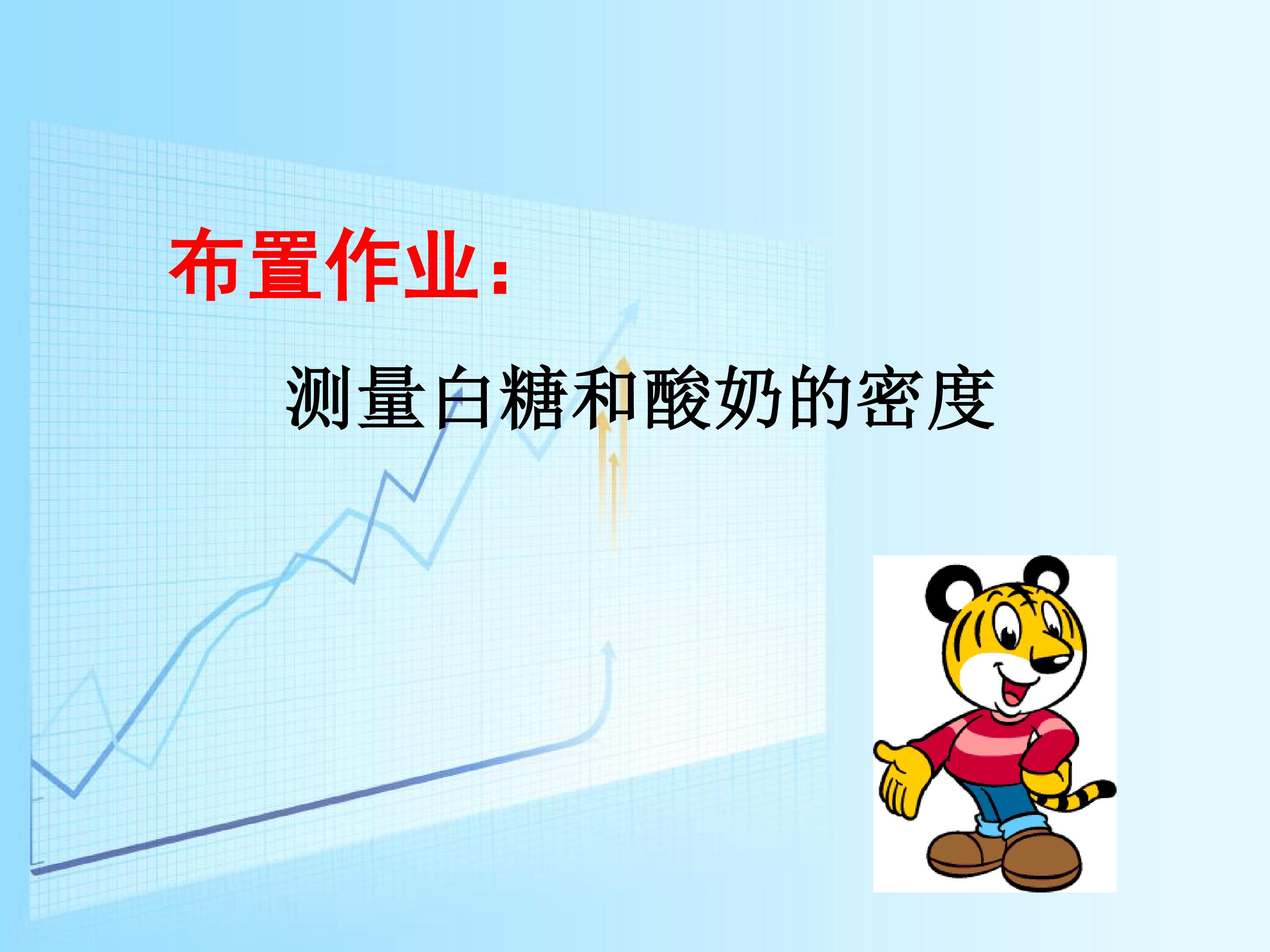 布置作业：

测量白糖和酸奶的密度